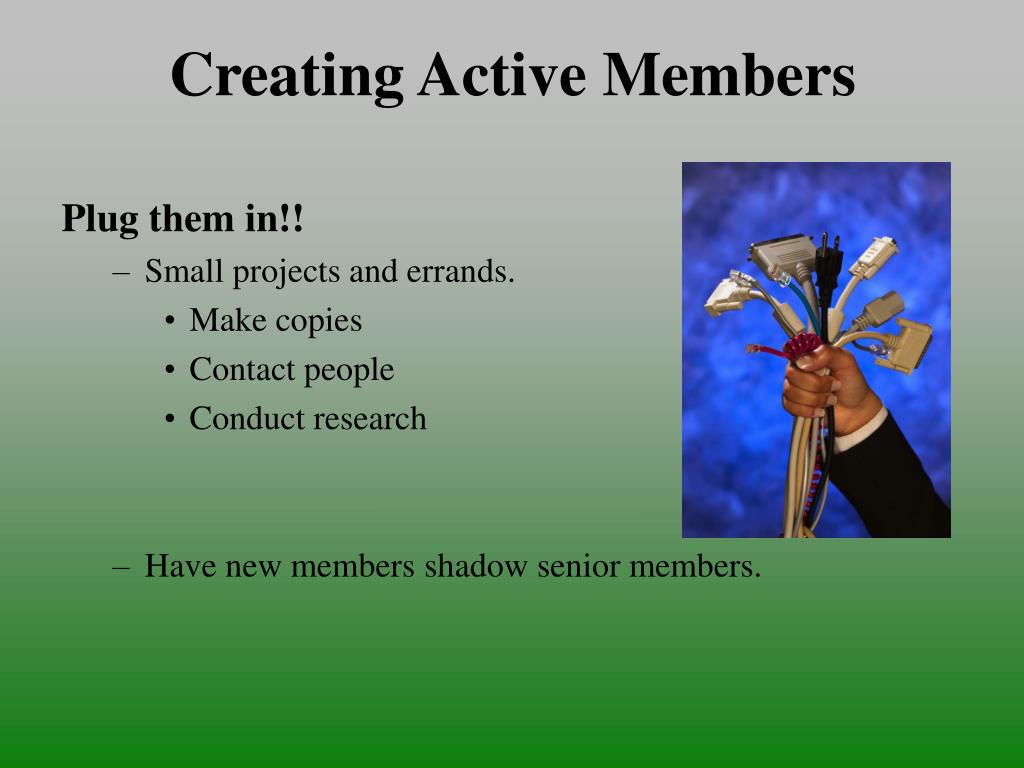 Creating Active Members

Plug them in!!

– Small projects and errands.
  • Make copies
  • Contact people
  • Conduct research

– Have new members shadow senior members.